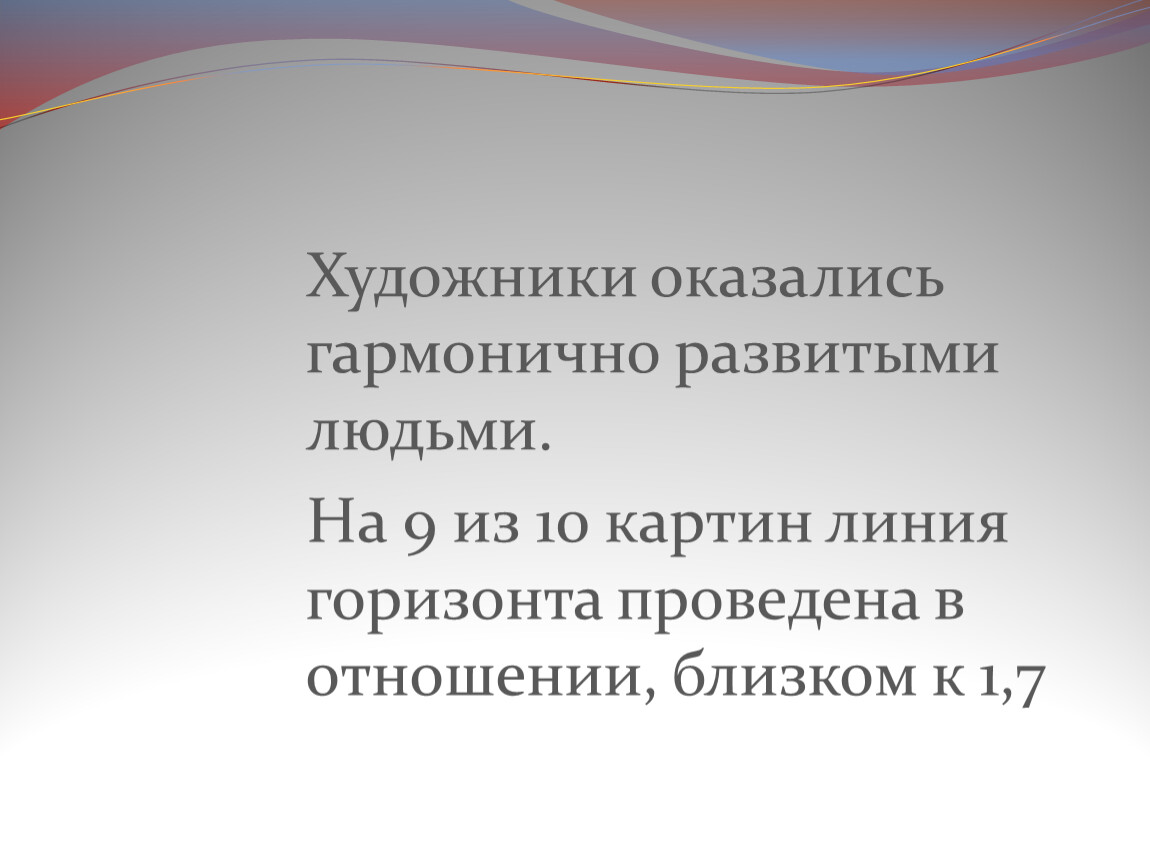 Художники оказались гармонично развитыми людьми.

На 9 из 10 картин линия горизонта проведена в отношении, близком к 1,7